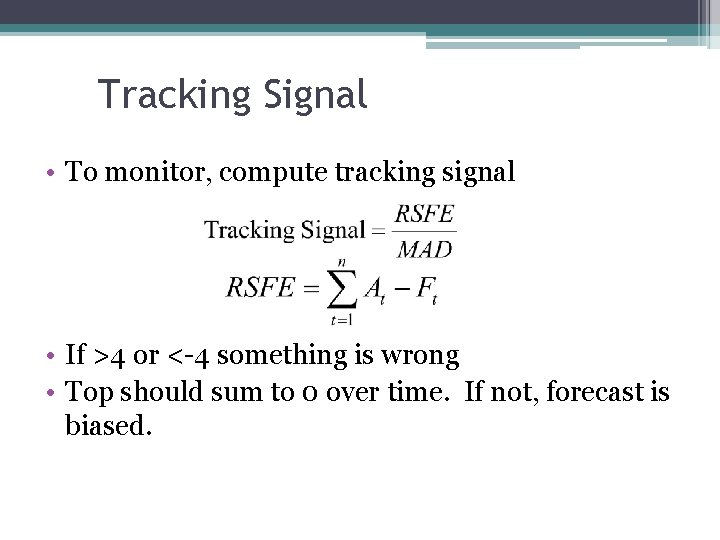 Tracking Signal

• To monitor, compute tracking signal

$\text{Tracking Signal} = \frac{RSFE}{MAD}$

$RSFE = \sum_{t=1}^{n} A_t - F_t$

• If >4 or <-4 something is wrong
• Top should sum to 0 over time. If not, forecast is biased.